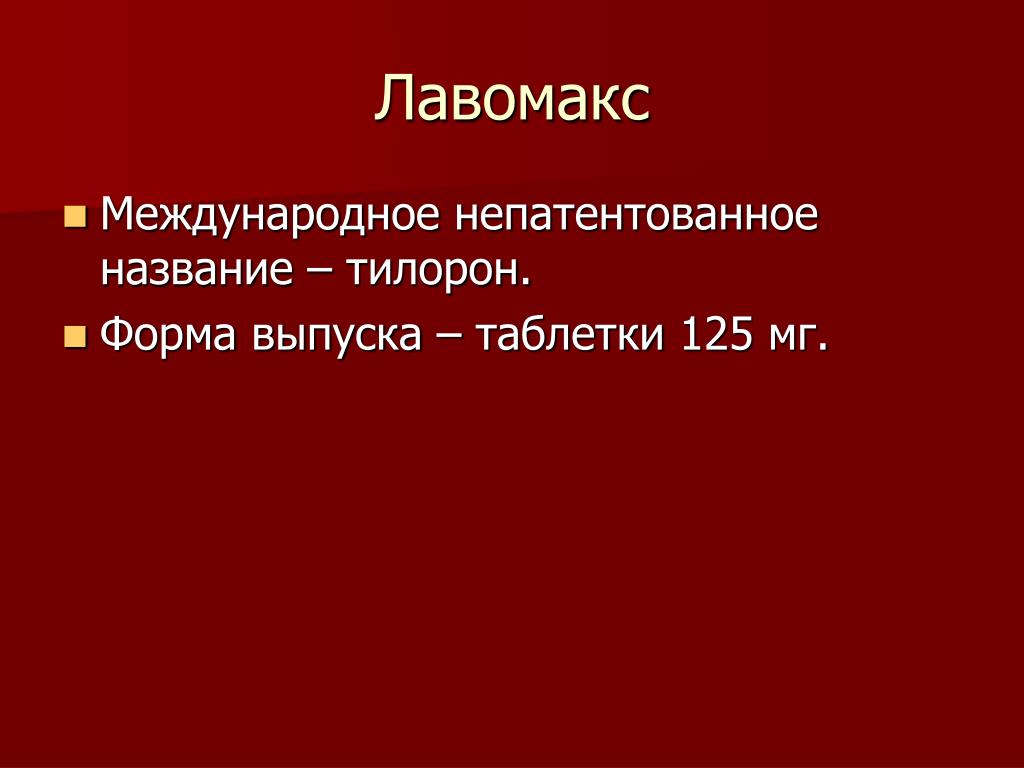 Лавомакс

Международное непатентованное название – тилорон.

Форма выпуска – таблетки 125 мг.